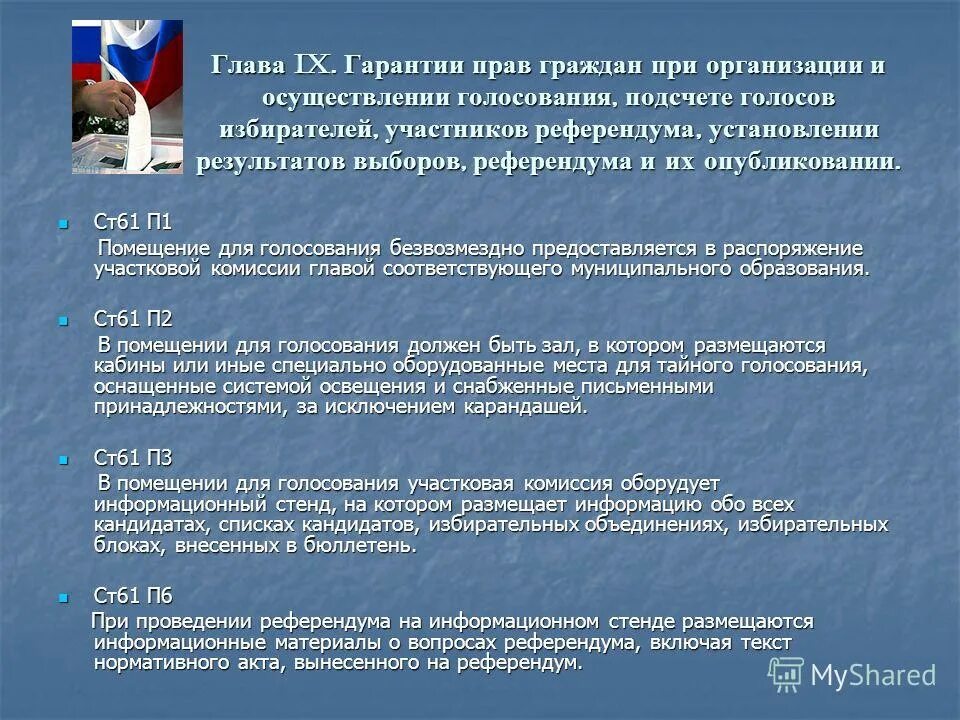 Глава IX. Гарантии прав граждан при организации и осуществлении голосования, подсчете голосов избирателей, участников референдума, установлении результатов выборов, референдума и их опубликовании.

Ст61 П1
Помещение для голосования безвозмездно предоставляется в распоряжение участковой комиссии главой соответствующего муниципального образования.

Ст61 П2
В помещении для голосования должен быть зал, в котором размещаются кабины или иные специально оборудованные места для тайного голосования, оснащенные системой освещения и снабженные письменными принадлежностями, за исключением карандашей.

Ст61 П3
В помещении для голосования участковая комиссия оборудует информационный стенд, на котором размещает информацию обо всех кандидатах, списках кандидатов, избирательных объединениях, избирательных блоках, внесенных в бюллетень.

Ст61 П6
При проведении референдума на информационном стенде размещаются информационные материалы о вопросах референдума, включая текст нормативного акта, вынесенного на референдум.

MyShared